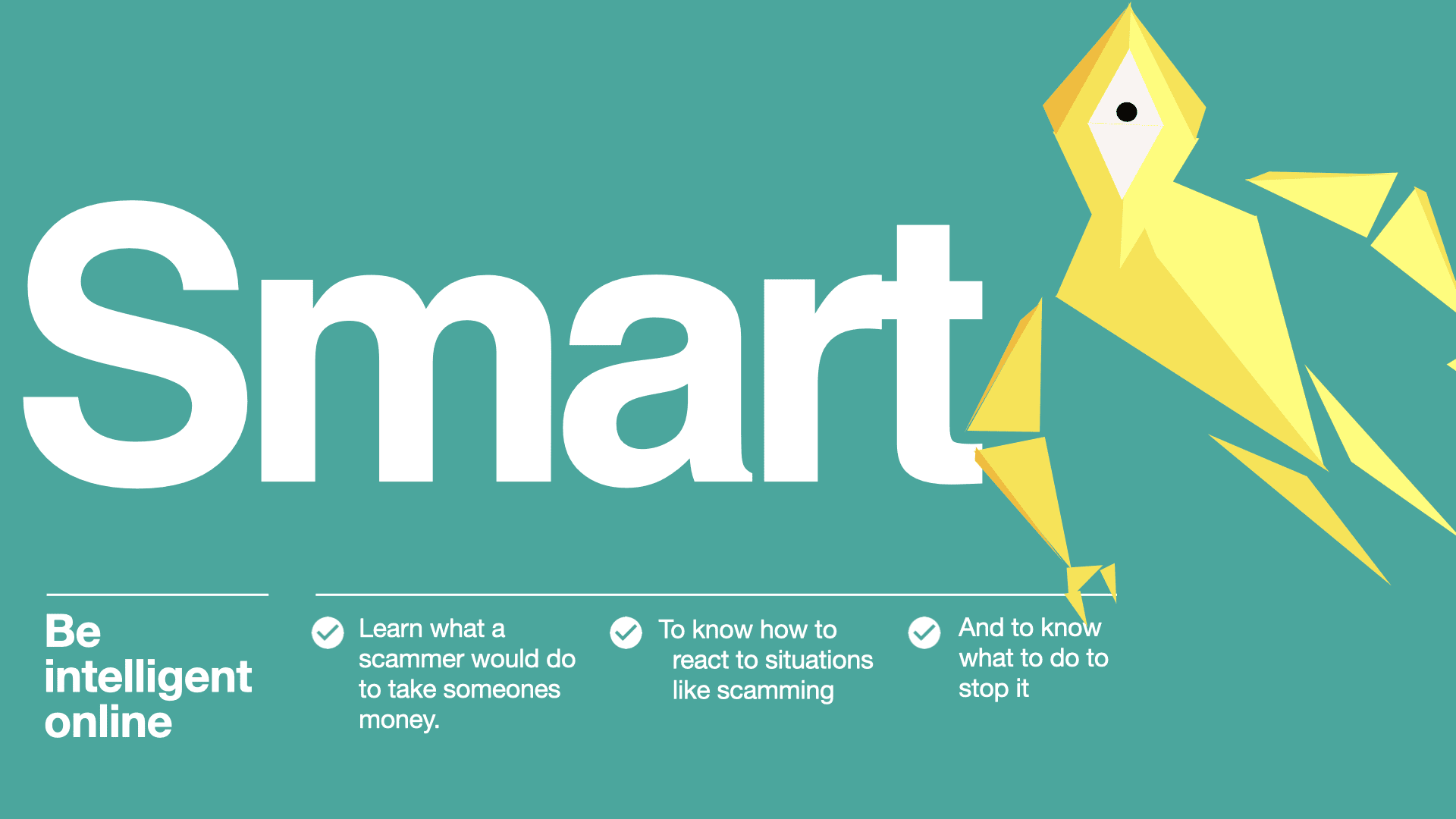 Smart

Be intelligent online

Learn what a scammer would do to take someones money.

To know how to react to situations like scamming

And to know what to do to stop it